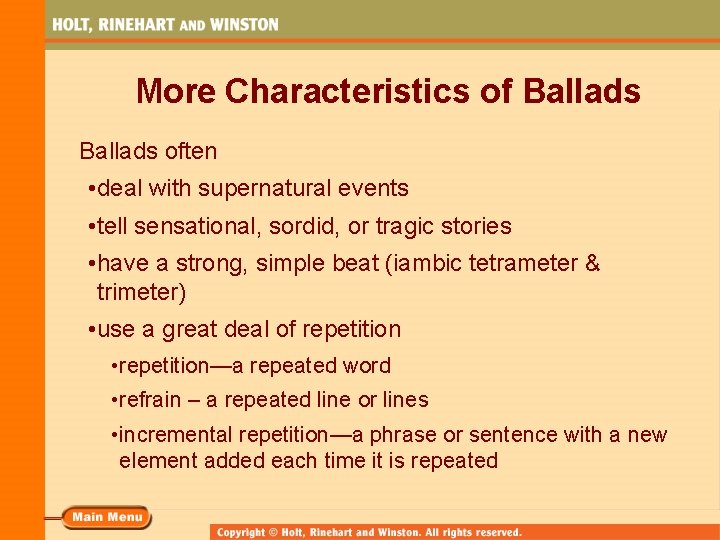 HOLT, RINEHART AND WINSTON

More Characteristics of Ballads

Ballads often

•deal with supernatural events

•tell sensational, sordid, or tragic stories

•have a strong, simple beat (iambic tetrameter & trimeter)

•use a great deal of repetition

•repetition—a repeated word

•refrain – a repeated line or lines

•incremental repetition—a phrase or sentence with a new element added each time it is repeated

Main Menu

Copyright © Holt, Rinehart and Winston. All rights reserved.